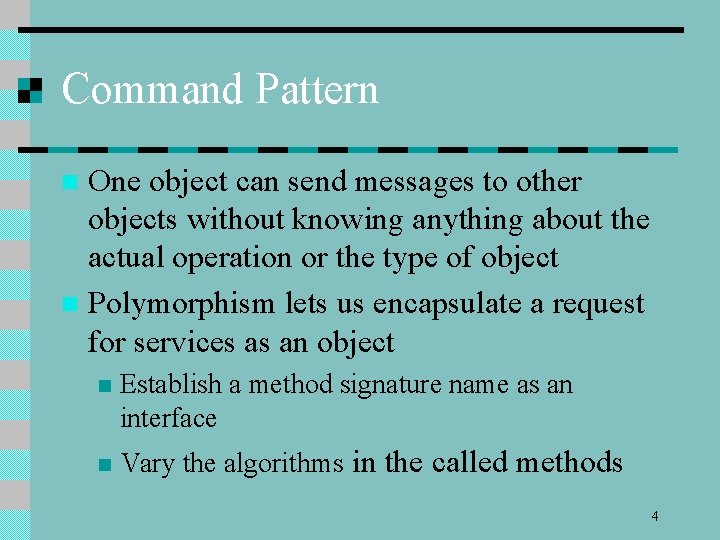 Command Pattern

One object can send messages to other objects without knowing anything about the actual operation or the type of object

Polymorphism lets us encapsulate a request for services as an object

Establish a method signature name as an interface

Vary the algorithms in the called methods

4